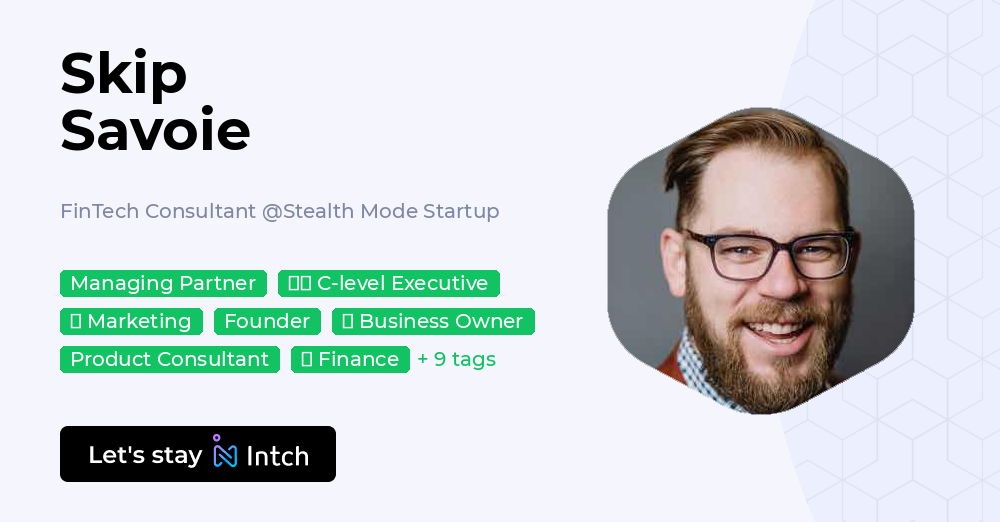 Skip Savoie

FinTech Consultant @Stealth Mode Startup

Managing Partner
C-level Executive
Marketing
Founder
Business Owner
Product Consultant
Finance
+ 9 tags

Let's stay Intch